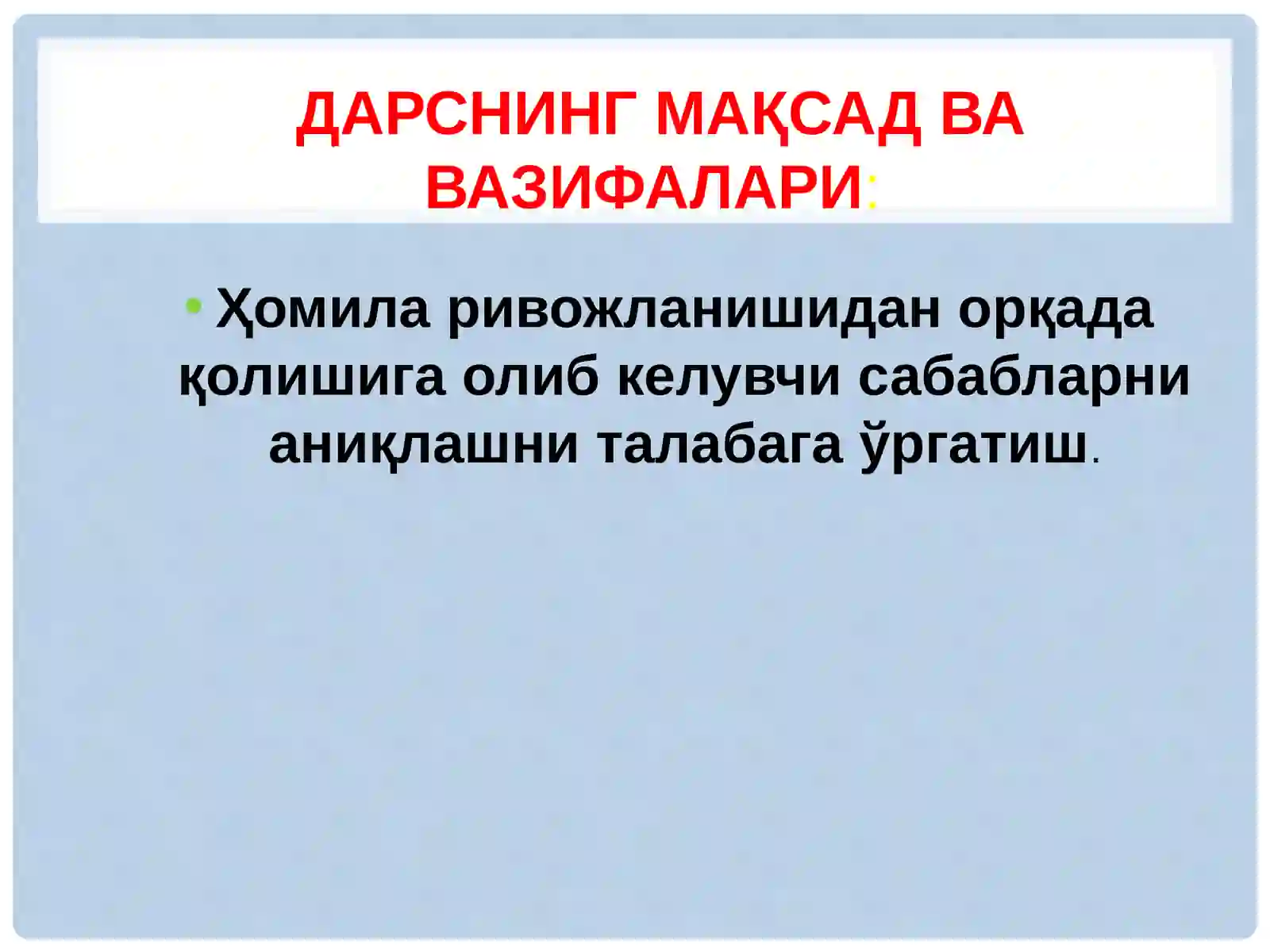 ДАРСНИНГ МАҚСАД ВА ВАЗИФАЛАРИ:

• Ҳомила ривожланишидан орқада қолишига олиб келувчи сабабларни аниқлашни талабага ўргатиш.